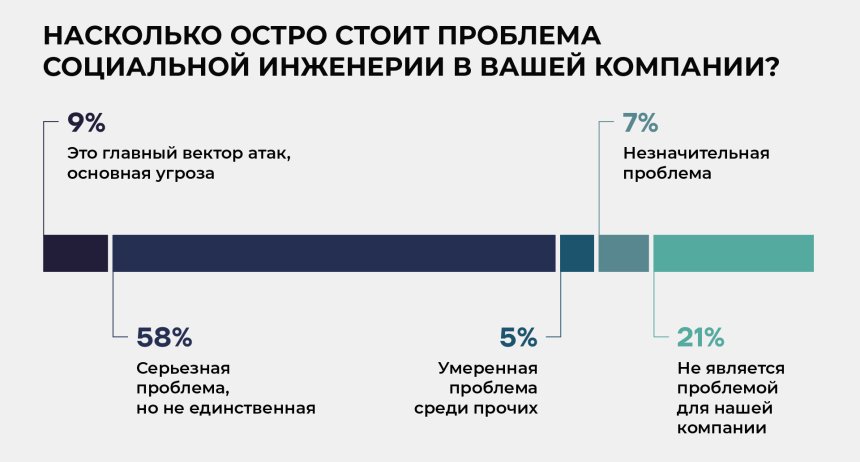 НАСКОЛЬКО ОСТРО СТОИТ ПРОБЛЕМА СОЦИАЛЬНОЙ ИНЖЕНЕРИИ В ВАШЕЙ КОМПАНИИ?

9%
Это главный вектор атак, основная угроза

7%
Незначительная проблема

58%
Серьезная проблема, но не единственная

5%
Умеренная проблема среди прочих

21%
Не является проблемой для нашей компании